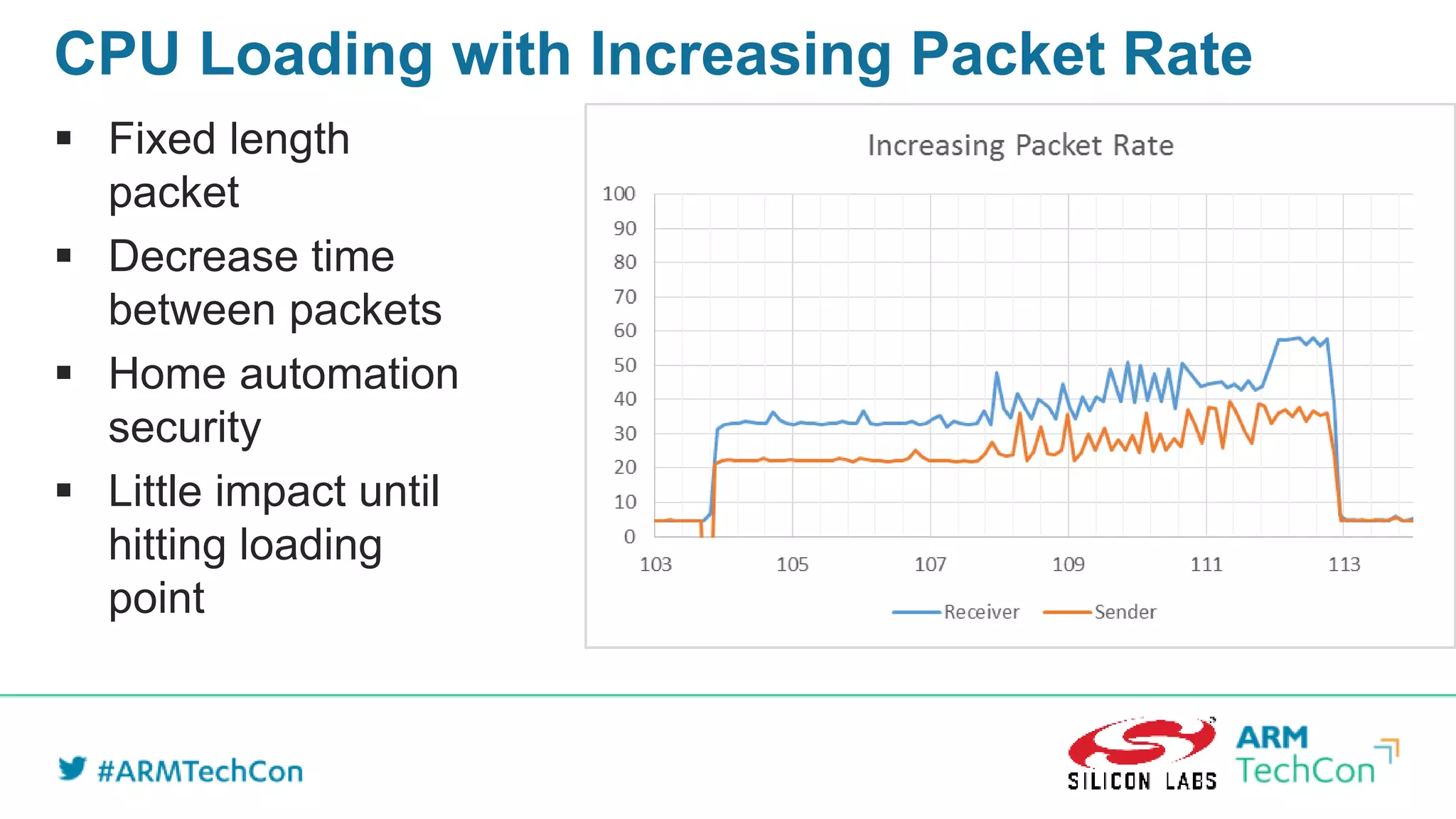 CPU Loading with Increasing Packet Rate

▪ Fixed length packet

▪ Decrease time between packets

▪ Home automation security

▪ Little impact until hitting loading point

Increasing Packet Rate

100
90
80
70
60
50
40
30
20
10
0

103 105 107 109 111 113

Receiver Sender

#ARMTechCon

SILICON LABS

ARM TechCon